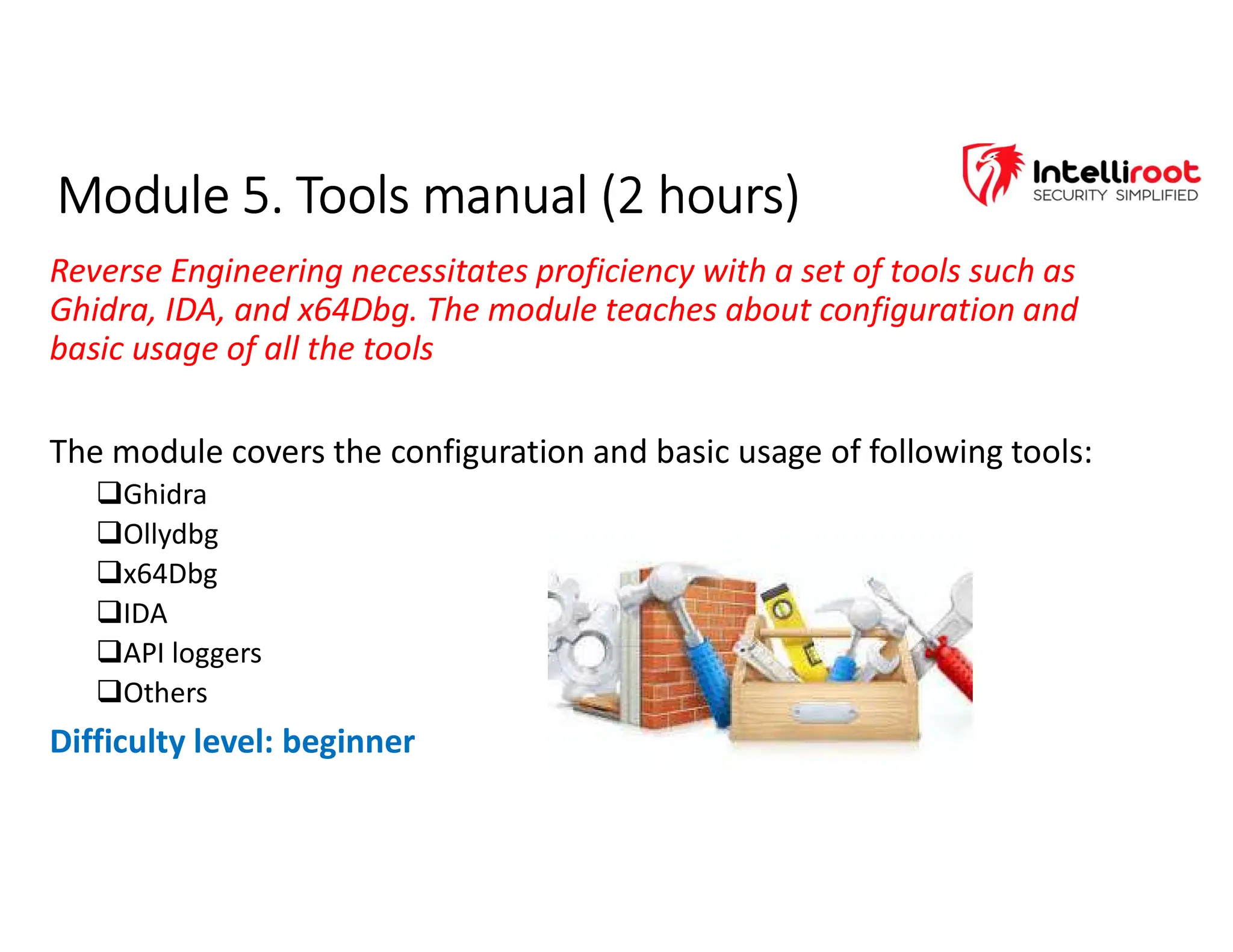 Module 5. Tools manual (2 hours)

Intelliroot
SECURITY SIMPLIFIED

Reverse Engineering necessitates proficiency with a set of tools such as Ghidra, IDA, and x64Dbg. The module teaches about configuration and basic usage of all the tools

The module covers the configuration and basic usage of following tools:
❑Ghidra
❑Ollydbg
❑x64Dbg
❑IDA
❑API loggers
❑Others

Difficulty level: beginner